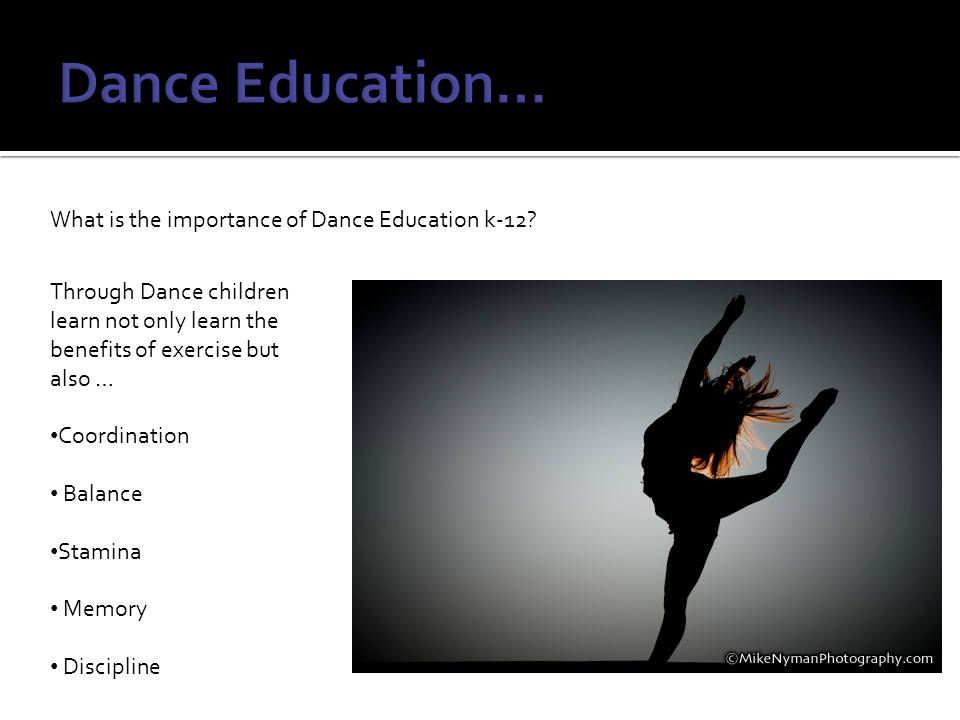 Dance Education…

What is the importance of Dance Education k-12?

Through Dance children learn not only learn the benefits of exercise but also …

•Coordination

• Balance

•Stamina

• Memory

• Discipline

©MikeNymanPhotography.com